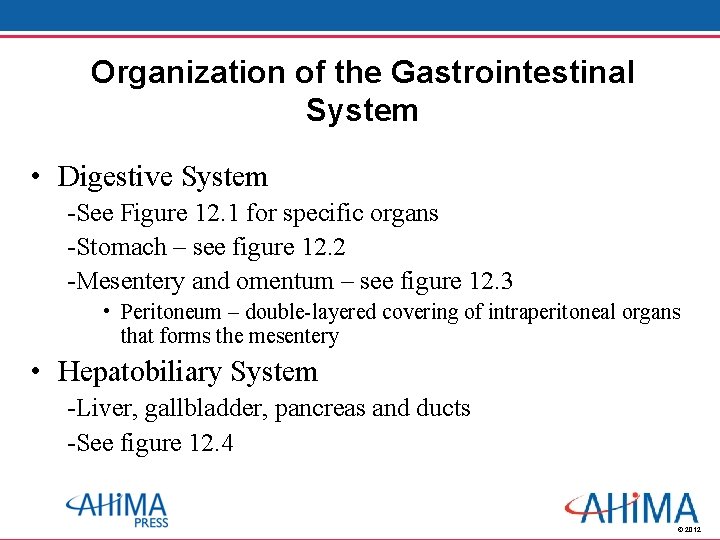 Organization of the Gastrointestinal System

• Digestive System

-See Figure 12.1 for specific organs

-Stomach – see figure 12.2

-Mesentery and omentum – see figure 12.3

• Peritoneum – double-layered covering of intraperitoneal organs that forms the mesentery

• Hepatobiliary System

-Liver, gallbladder, pancreas and ducts

-See figure 12.4

AHIMA PRESS

AHIMA

© 2012